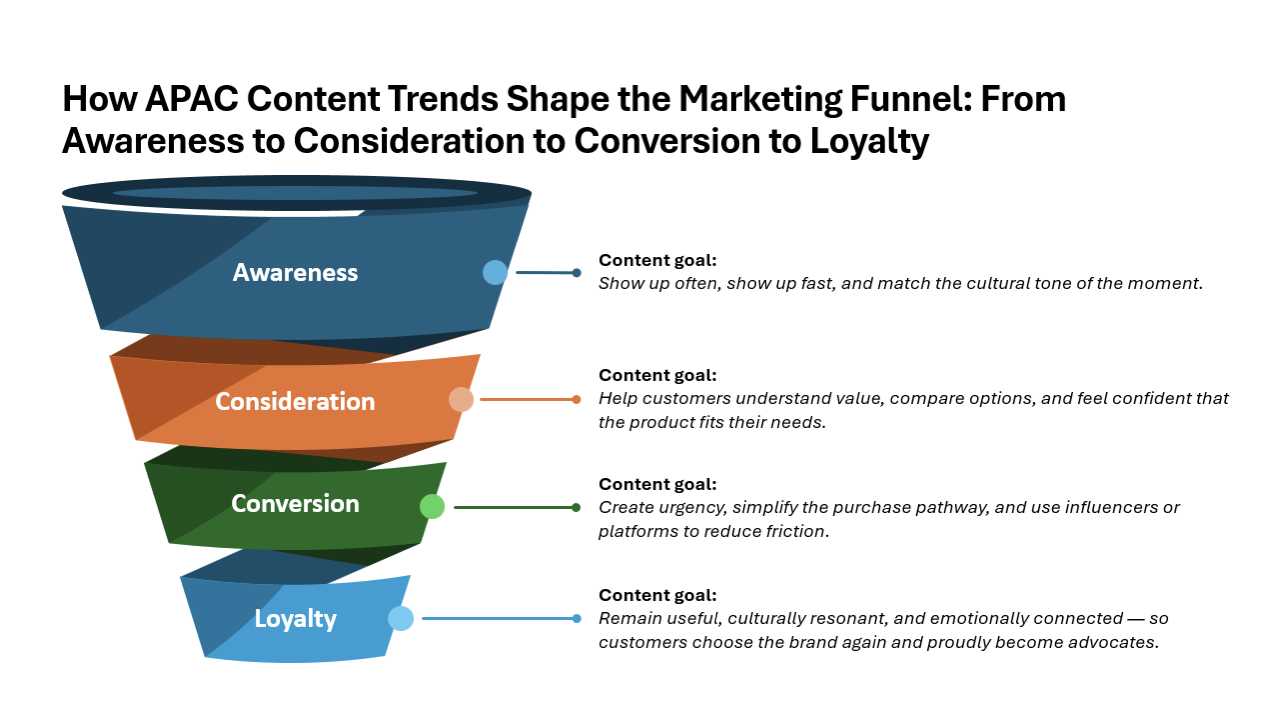 How APAC Content Trends Shape the Marketing Funnel: From Awareness to Consideration to Conversion to Loyalty

Awareness

Content goal:
Show up often, show up fast, and match the cultural tone of the moment.

Consideration

Content goal:
Help customers understand value, compare options, and feel confident that the product fits their needs.

Conversion

Content goal:
Create urgency, simplify the purchase pathway, and use influencers or platforms to reduce friction.

Loyalty

Content goal:
Remain useful, culturally resonant, and emotionally connected — so customers choose the brand again and proudly become advocates.